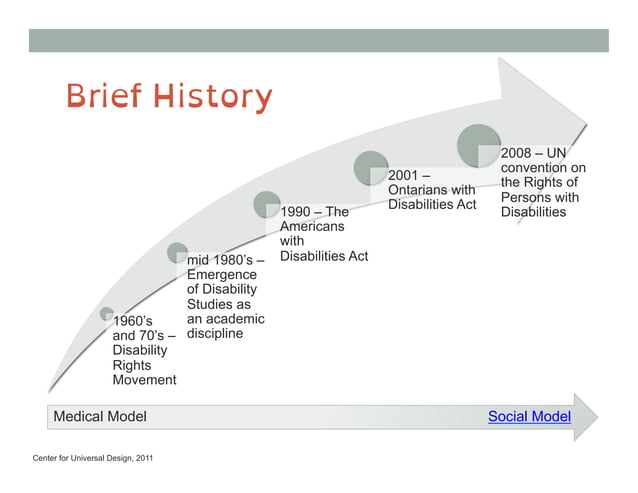 Brief History

1960's and 70's – Disability Rights Movement

mid 1980's – Emergence of Disability Studies as an academic discipline

1990 – The Americans with Disabilities Act

2001 – Ontarians with Disabilities Act

2008 – UN convention on the Rights of Persons with Disabilities

Medical Model

Social Model

Center for Universal Design, 2011